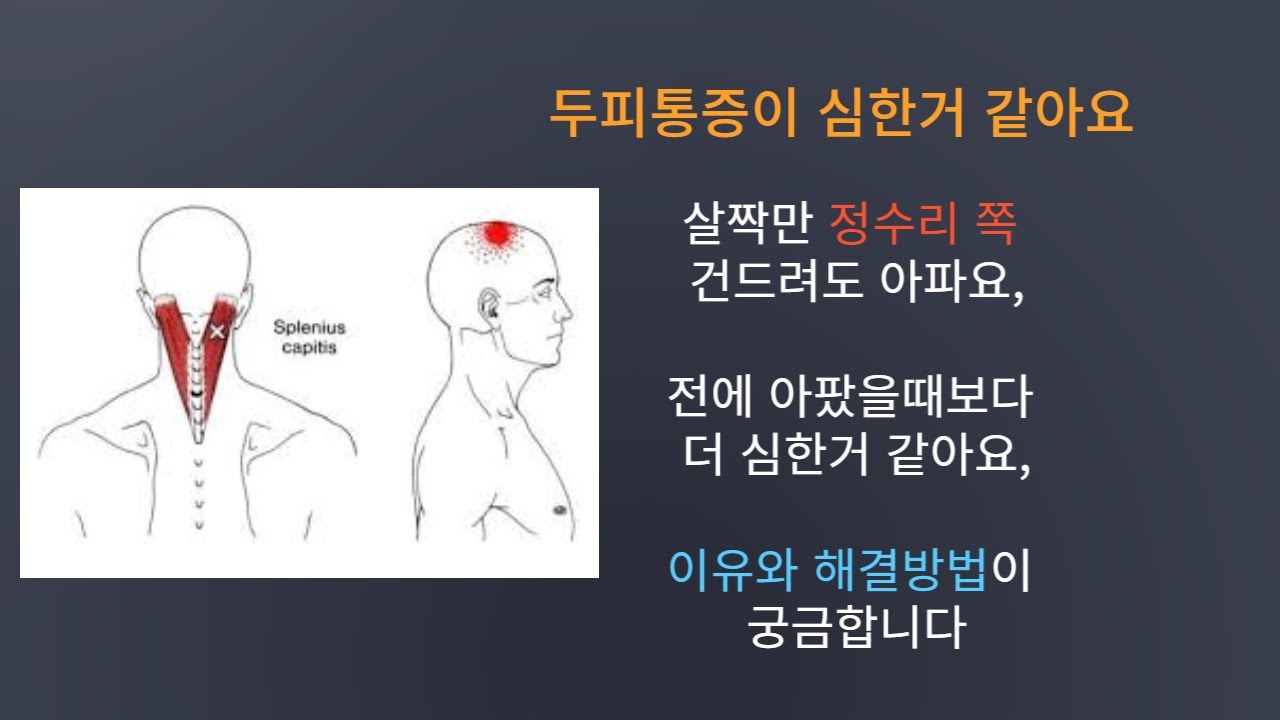 두피통증이 심한거 같아요

Splenius capitis

살짝만 정수리 쪽 건드려도 아파요,

전에 아팠을때보다 더 심한거 같아요,

이유와 해결방법이 궁금합니다